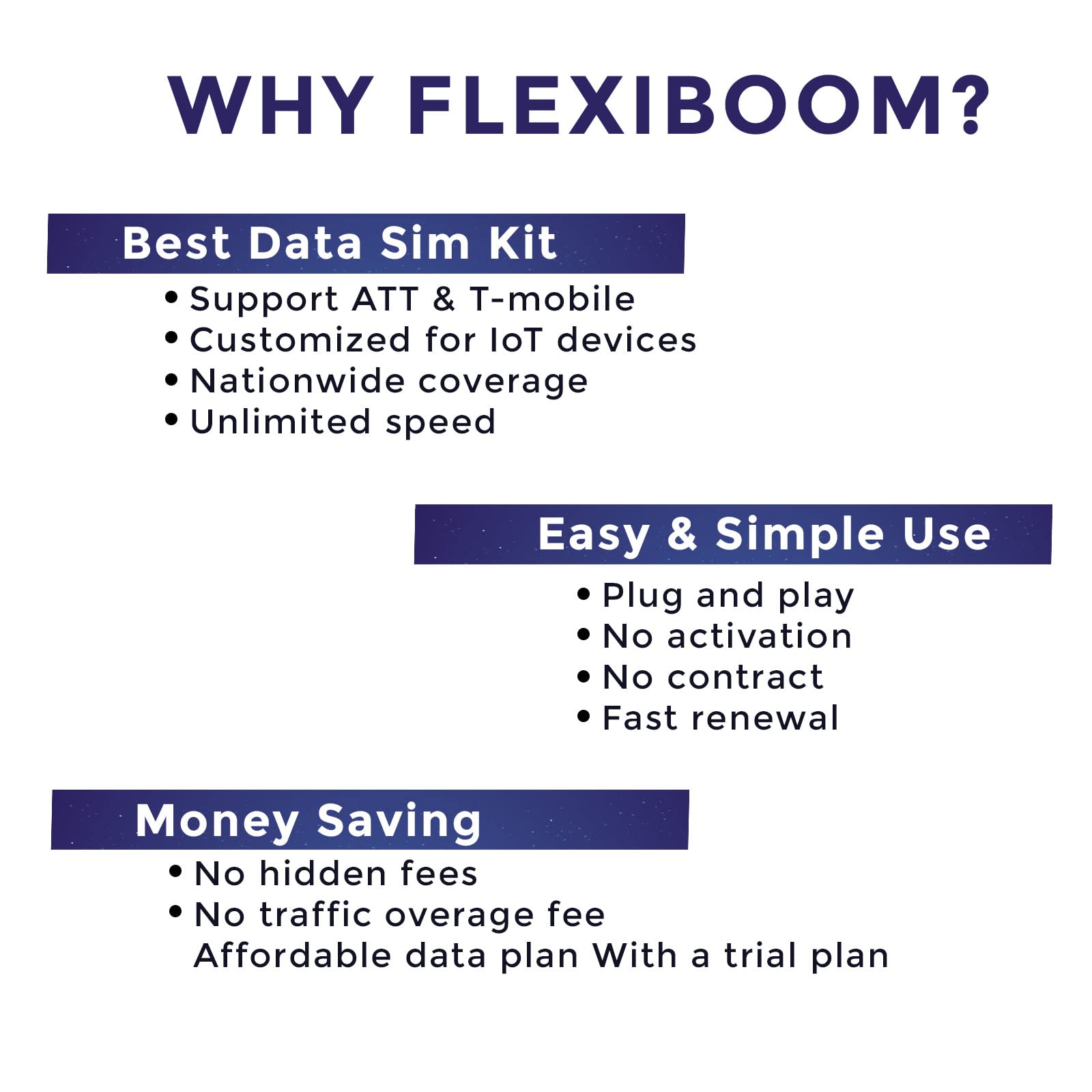 WHY FLEXIBOOM?

Best Data Sim Kit
• Support ATT & T-mobile
• Customized for IoT devices
• Nationwide coverage
• Unlimited speed

Easy & Simple Use
• Plug and play
• No activation
• No contract
• Fast renewal

Money Saving
• No hidden fees
• No traffic overage fee
Affordable data plan With a trial plan